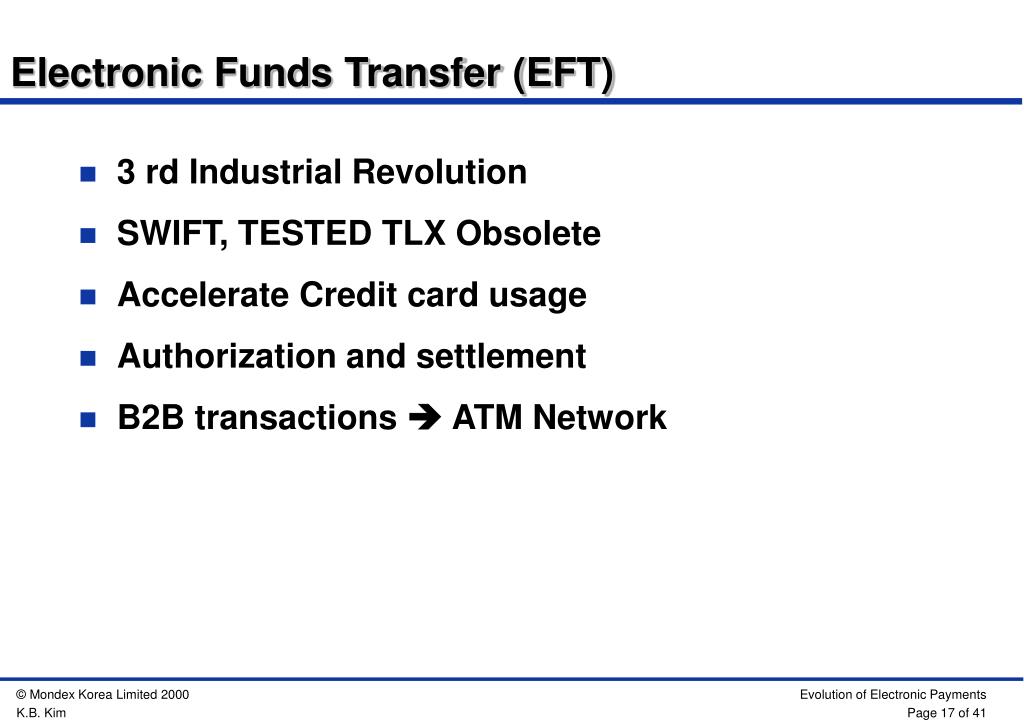 Electronic Funds Transfer (EFT)

- 3 rd Industrial Revolution
- SWIFT, TESTED TLX Obsolete
- Accelerate Credit card usage
- Authorization and settlement
- B2B transactions ➔ ATM Network

© Mondex Korea Limited 2000
K.B. Kim

Evolution of Electronic Payments
Page 17 of 41